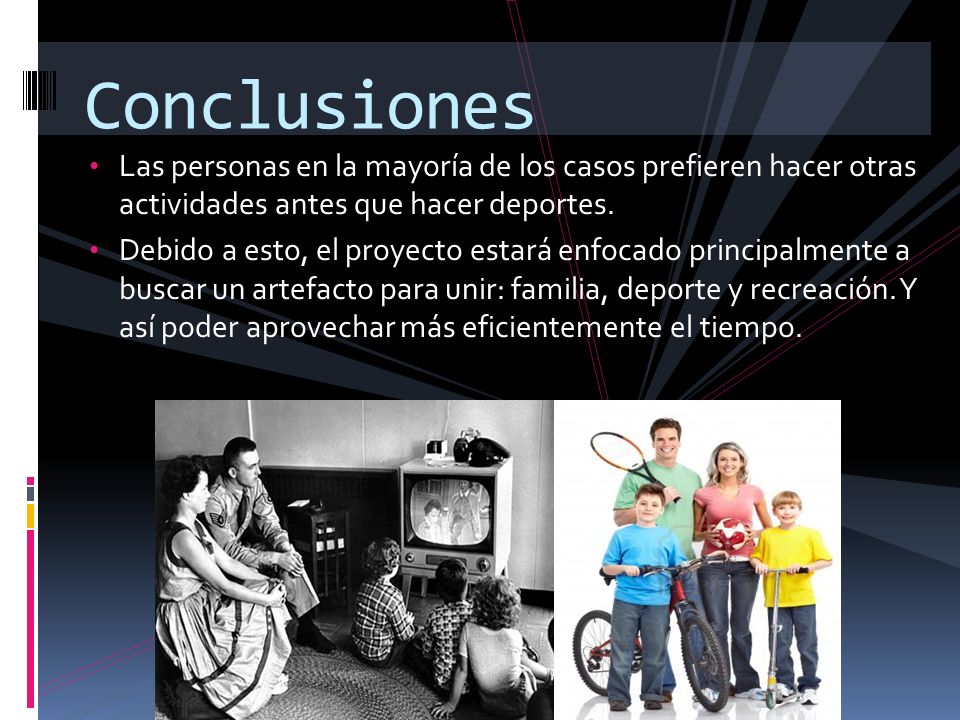 Conclusiones

• Las personas en la mayoría de los casos prefieren hacer otras actividades antes que hacer deportes.

• Debido a esto, el proyecto estará enfocado principalmente a buscar un artefacto para unir: familia, deporte y recreación. Y así poder aprovechar más eficientemente el tiempo.